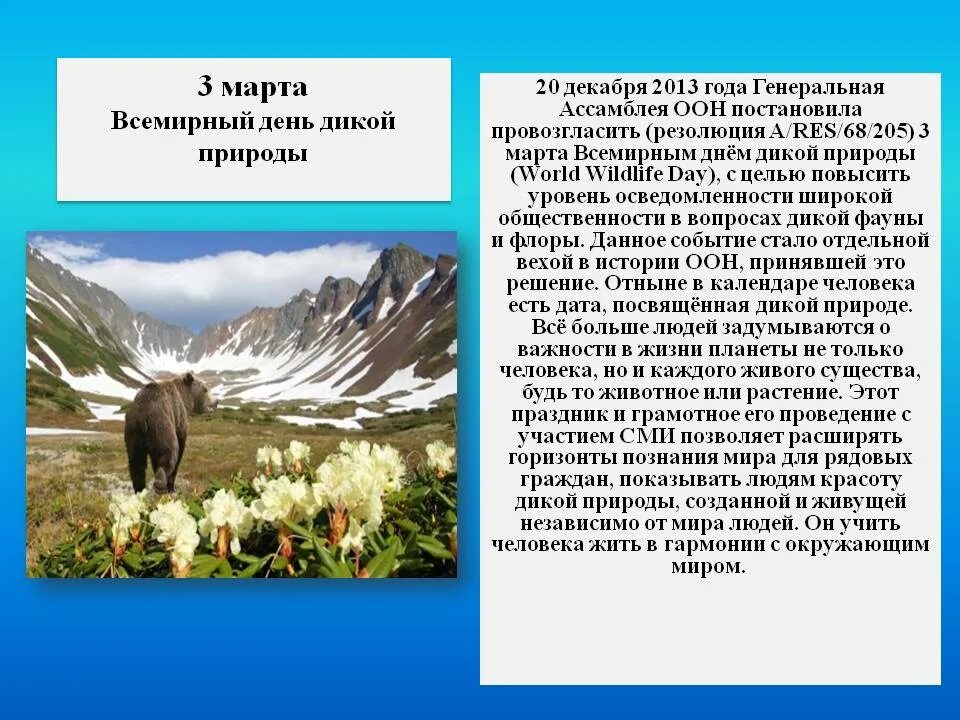 3 марта
Всемирный день дикой природы

20 декабря 2013 года Генеральная Ассамблея ООН постановила провозгласить (резолюция A/RES/68/205) 3 марта Всемирным днём дикой природы (World Wildlife Day), с целью повысить уровень осведомленности широкой общественности в вопросах дикой фауны и флоры. Данное событие стало отдельной вехой в истории ООН, принявшей это решение. Отныне в календаре человека есть дата, посвящённая дикой природе. Всё больше людей задумываются о важности в жизни планеты не только человека, но и каждого живого существа, будь то животное или растение. Этот праздник и грамотное его проведение с участием СМИ позволяет расширять горизонты познания мира для рядовых граждан, показывать людям красоту дикой природы, созданной и живущей независимо от мира людей. Он учить человека жить в гармонии с окружающим миром.